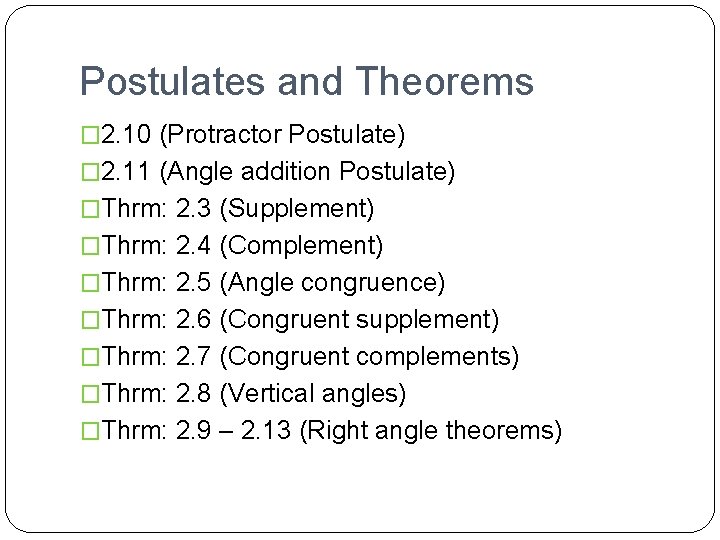 Postulates and Theorems

□2.10 (Protractor Postulate)
□2.11 (Angle addition Postulate)
□Thrm: 2.3 (Supplement)
□Thrm: 2.4 (Complement)
□Thrm: 2.5 (Angle congruence)
□Thrm: 2.6 (Congruent supplement)
□Thrm: 2.7 (Congruent complements)
□Thrm: 2.8 (Vertical angles)
□Thrm: 2.9 – 2.13 (Right angle theorems)